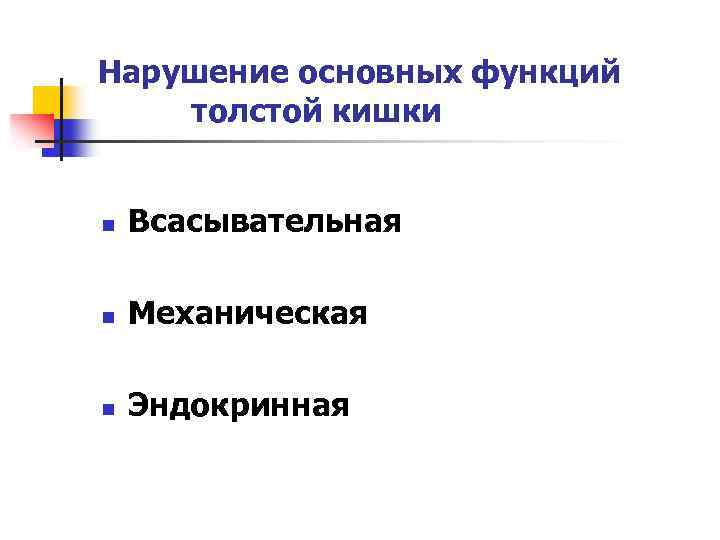 Нарушение основных функций толстой кишки

Всасывательная

Механическая

Эндокринная